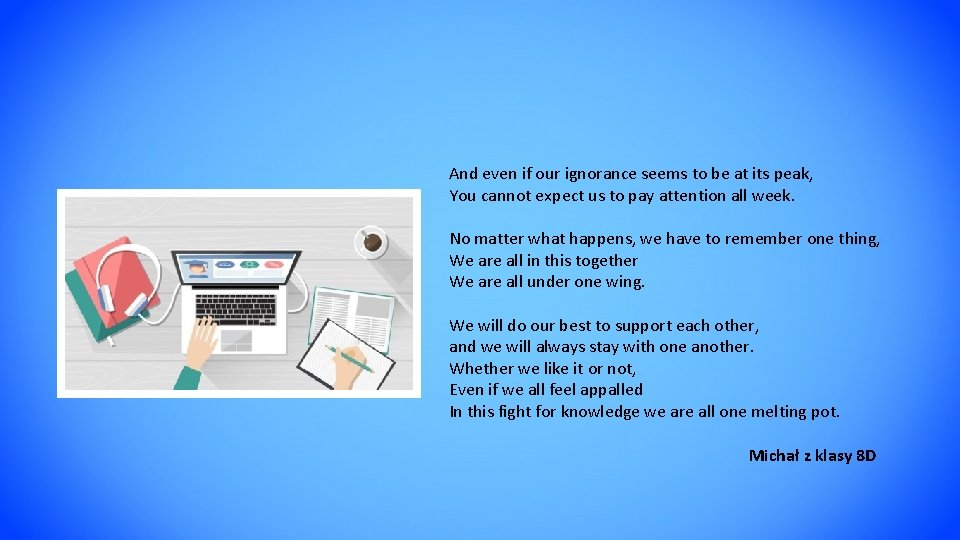 And even if our ignorance seems to be at its peak,
You cannot expect us to pay attention all week.

No matter what happens, we have to remember one thing,
We are all in this together
We are all under one wing.

We will do our best to support each other,
and we will always stay with one another.
Whether we like it or not,
Even if we all feel appalled
In this fight for knowledge we are all one melting pot.

Michał z klasy 8D